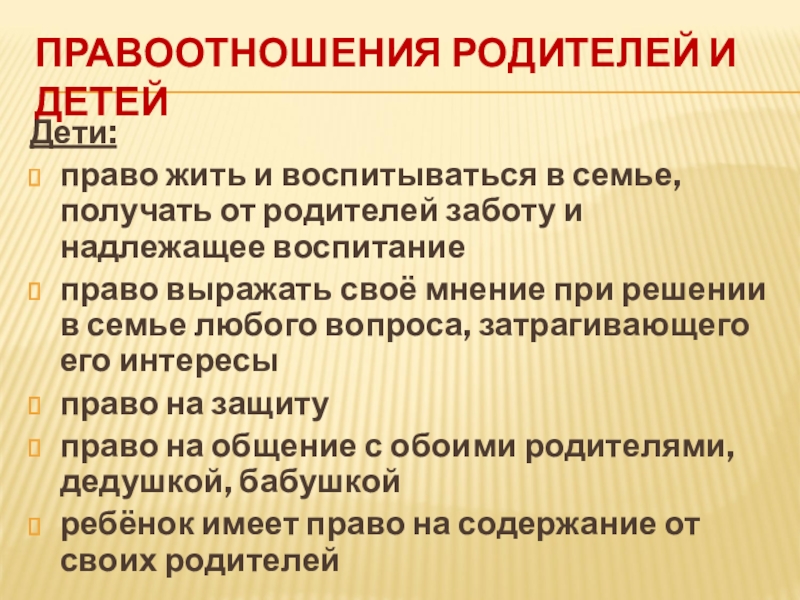 ПРАВООТНОШЕНИЯ РОДИТЕЛЕЙ И ДЕТЕЙ

Дети:

право жить и воспитываться в семье, получать от родителей заботу и надлежащее воспитание

право выражать своё мнение при решении в семье любого вопроса, затрагивающего его интересы

право на защиту

право на общение с обоими родителями, дедушкой, бабушкой

ребёнок имеет право на содержание от своих родителей